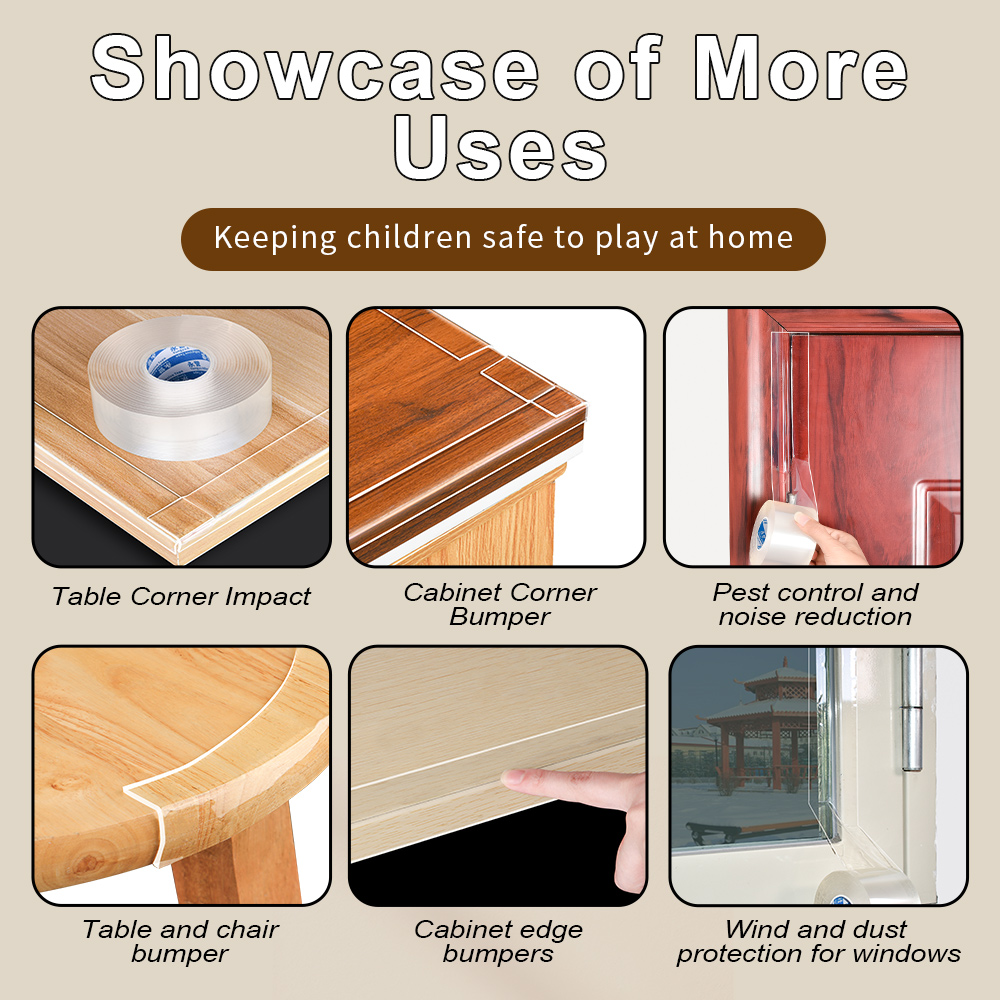 Showcase of More Uses

Keeping children safe to play at home

Table Corner Impact

Cabinet Corner Bumper

Pest control and noise reduction

Table and chair bumper

Cabinet edge bumpers

Wind and dust protection for windows